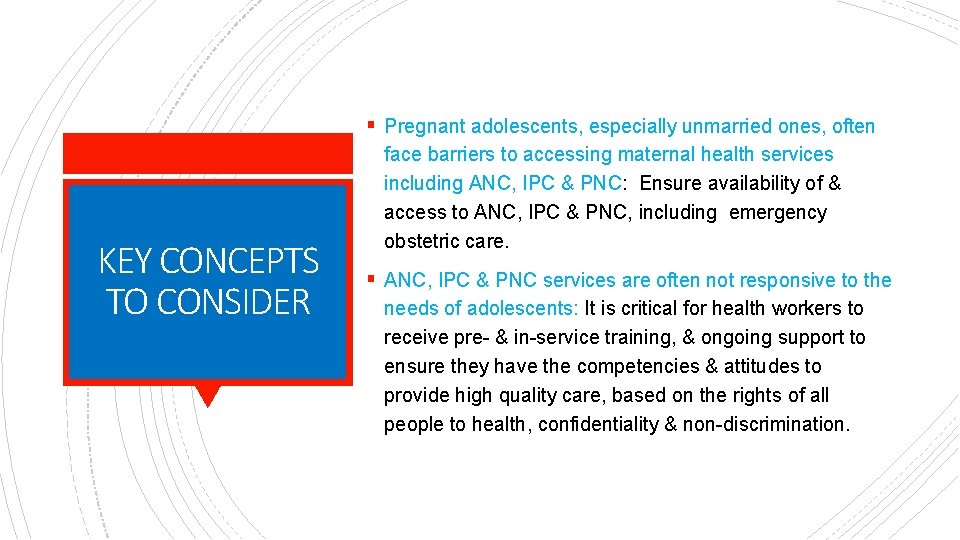 KEY CONCEPTS TO CONSIDER

▪ Pregnant adolescents, especially unmarried ones, often face barriers to accessing maternal health services including ANC, IPC & PNC: Ensure availability of & access to ANC, IPC & PNC, including emergency obstetric care.

▪ ANC, IPC & PNC services are often not responsive to the needs of adolescents: It is critical for health workers to receive pre- & in-service training, & ongoing support to ensure they have the competencies & attitudes to provide high quality care, based on the rights of all people to health, confidentiality & non-discrimination.